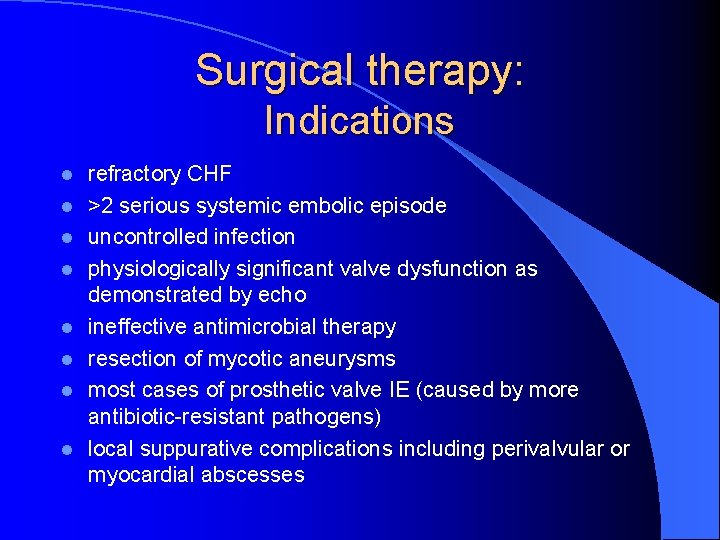 Surgical therapy:
Indications

- refractory CHF
- >2 serious systemic embolic episode
- uncontrolled infection
- physiologically significant valve dysfunction as demonstrated by echo
- ineffective antimicrobial therapy
- resection of mycotic aneurysms
- most cases of prosthetic valve IE (caused by more antibiotic-resistant pathogens)
- local suppurative complications including perivalvular or myocardial abscesses